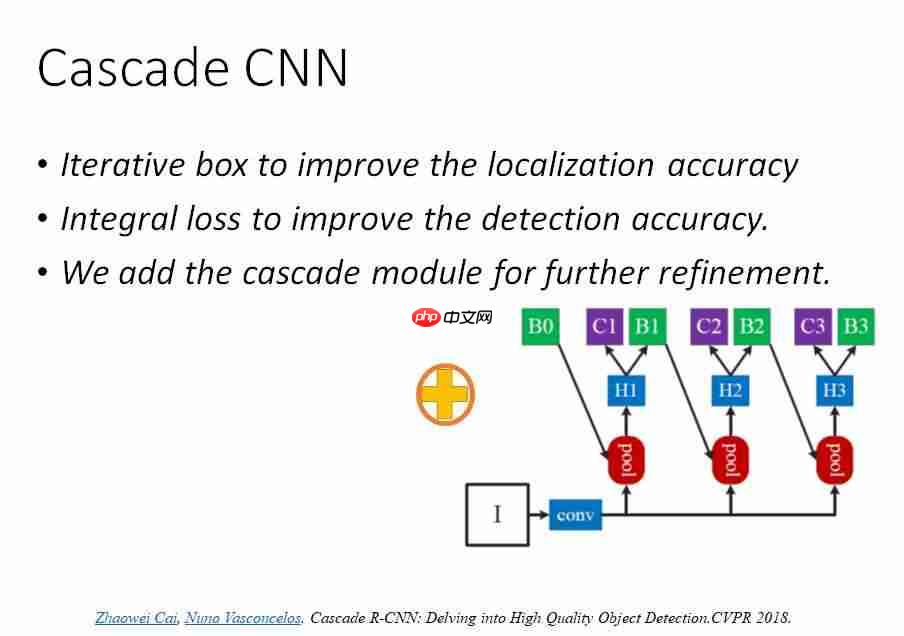 Cascade CNN

• Iterative box to improve the localization accuracy
• Integral loss to improve the detection accuracy.
• We add the cascade module for further refinement.

php 中文网

B0 C1 B1 C2 B2 C3 B3

H1 H2 H3

pool pool pool

I conv

Zhaowei Cai, Nuno Vasconcelos. Cascade R-CNN: Delving into High Quality Object Detection.CVPR 2018.